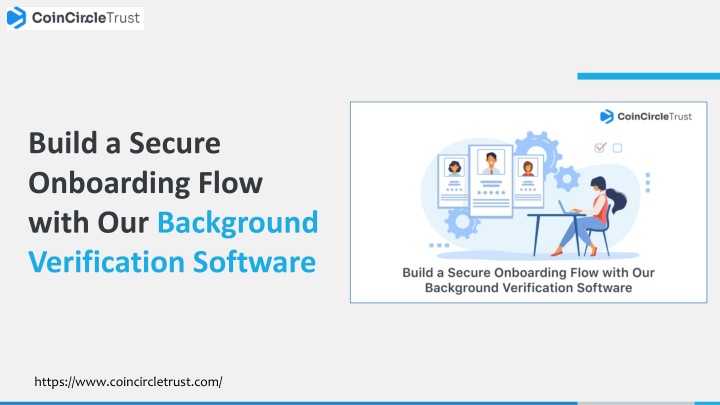 CoinCircleTrust

Build a Secure Onboarding Flow with Our Background Verification Software

CoinCircleTrust

Build a Secure Onboarding Flow with Our Background Verification Software

https://www.coincircletrust.com/